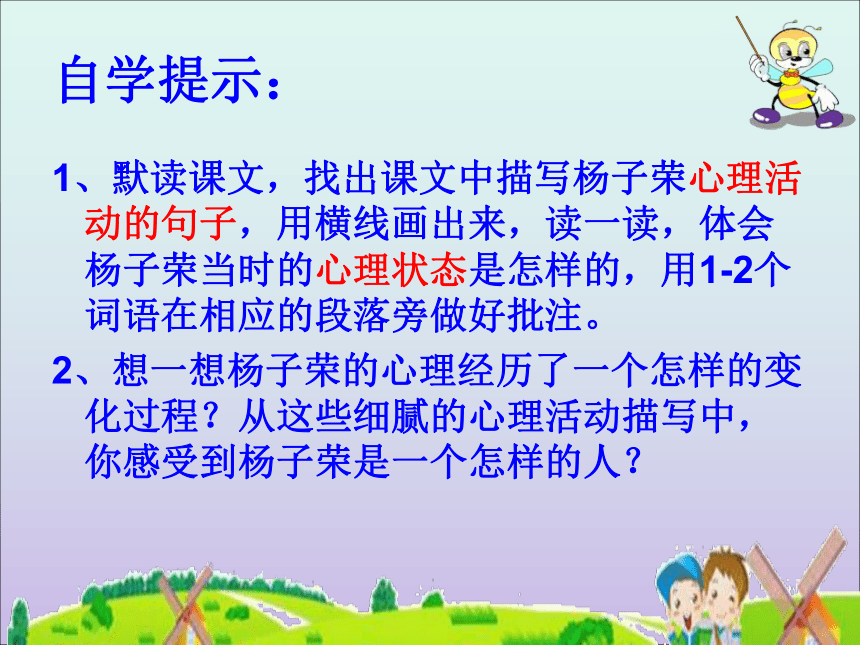 自学提示：

1、默读课文，找出课文中描写杨子荣心理活动的句子，用横线画出来，读一读，体会杨子荣当时的心理状态是怎样的，用1-2个词语在相应的段落旁做好批注。

2、想一想杨子荣的心理经历了一个怎样的变化过程？从这些细腻的心理活动描写中，你感受到杨子荣是一个怎样的人？